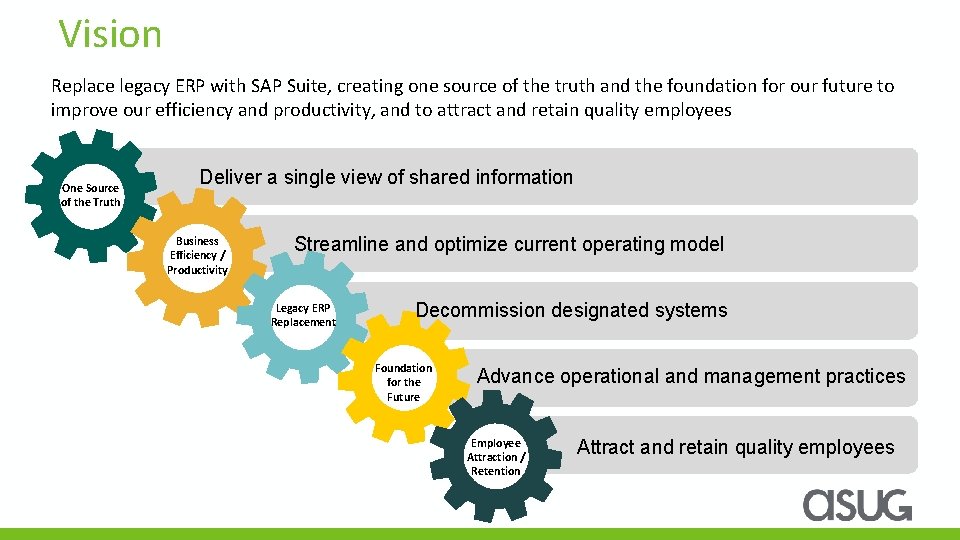 Vision

Replace legacy ERP with SAP Suite, creating one source of the truth and the foundation for our future to improve our efficiency and productivity, and to attract and retain quality employees

One Source of the Truth

Deliver a single view of shared information

Business Efficiency / Productivity

Streamline and optimize current operating model

Legacy ERP Replacement

Decommission designated systems

Foundation for the Future

Advance operational and management practices

Employee Attraction / Retention

Attract and retain quality employees

asug